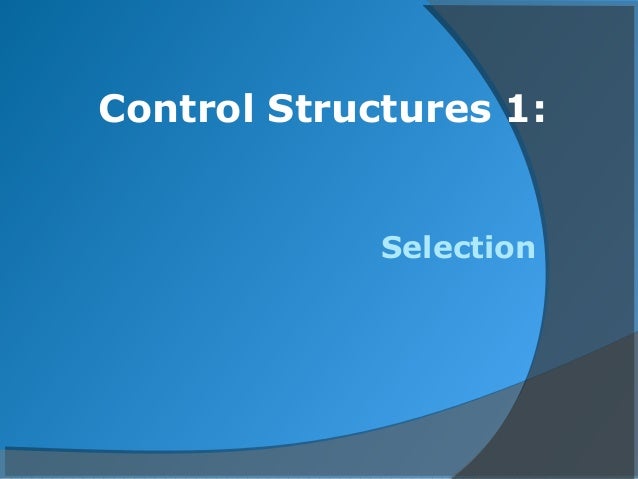 Control Structures 1:

Selection